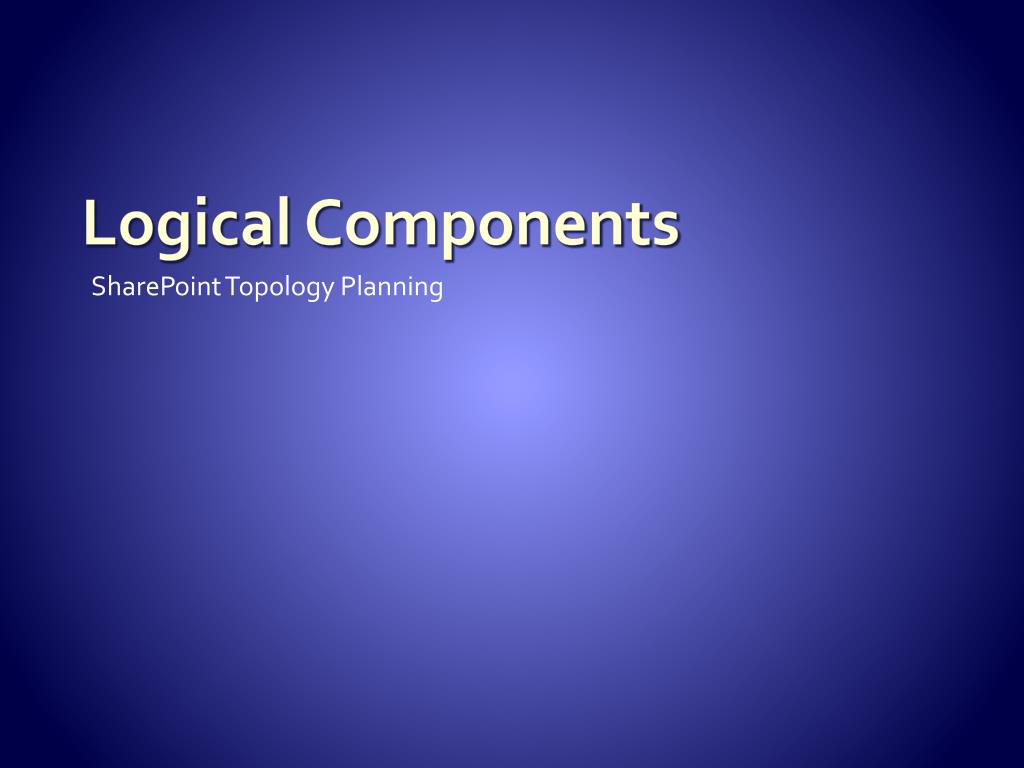 Logical Components

SharePoint Topology Planning